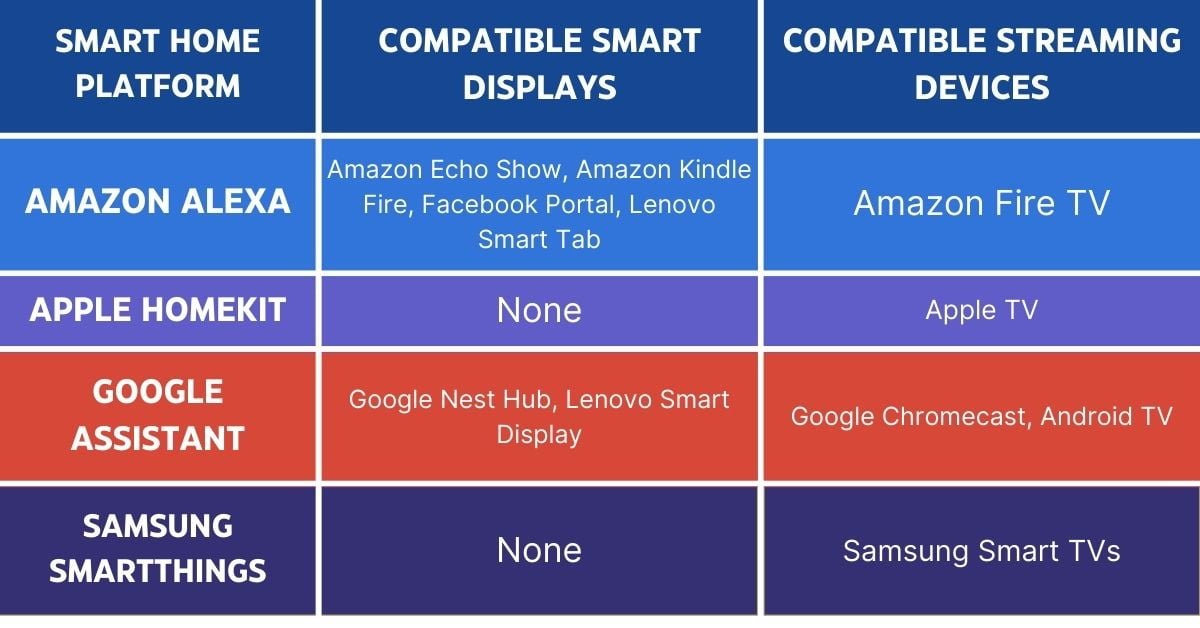 | SMART HOME PLATFORM | COMPATIBLE SMART DISPLAYS | COMPATIBLE STREAMING DEVICES |
|---|---|---|
| AMAZON ALEXA | Amazon Echo Show, Amazon Kindle Fire, Facebook Portal, Lenovo Smart Tab | Amazon Fire TV |
| APPLE HOMEKIT | None | Apple TV |
| GOOGLE ASSISTANT | Google Nest Hub, Lenovo Smart Display | Google Chromecast, Android TV |
| SAMSUNG SMARTTHINGS | None | Samsung Smart TVs |